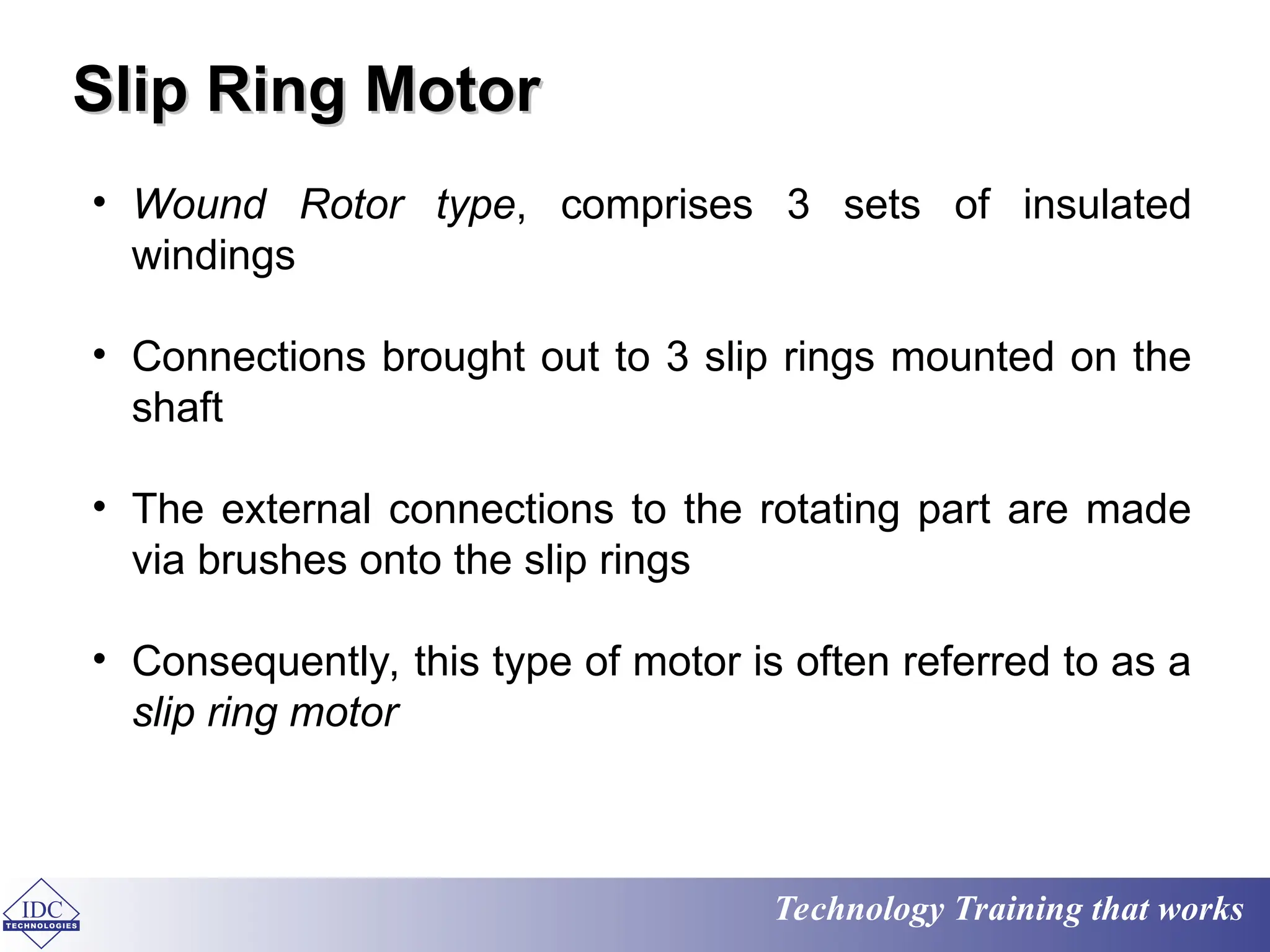 Slip Ring Motor

• Wound Rotor type, comprises 3 sets of insulated windings

• Connections brought out to 3 slip rings mounted on the shaft

• The external connections to the rotating part are made via brushes onto the slip rings

• Consequently, this type of motor is often referred to as a slip ring motor

IDC TECHNOLOGIES

Technology Training that works